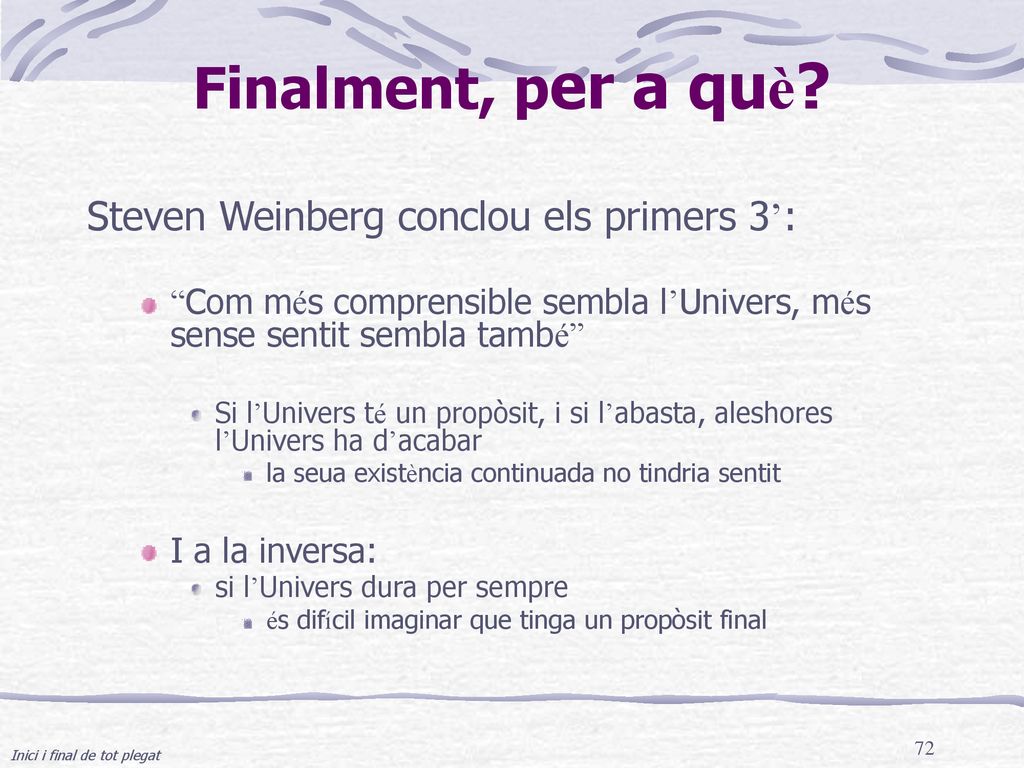 Finalment, per a què?

Steven Weinberg conclou els primers 3’:

“Com més comprensible sembla l’Univers, més sense sentit sembla també”

Si l’Univers té un propòsit, i si l’abasta, aleshores l’Univers ha d’acabar

la seua existència continuada no tindria sentit

I a la inversa:

si l’Univers dura per sempre

és difícil imaginar que tinga un propòsit final

Inici i final de tot plegat

72